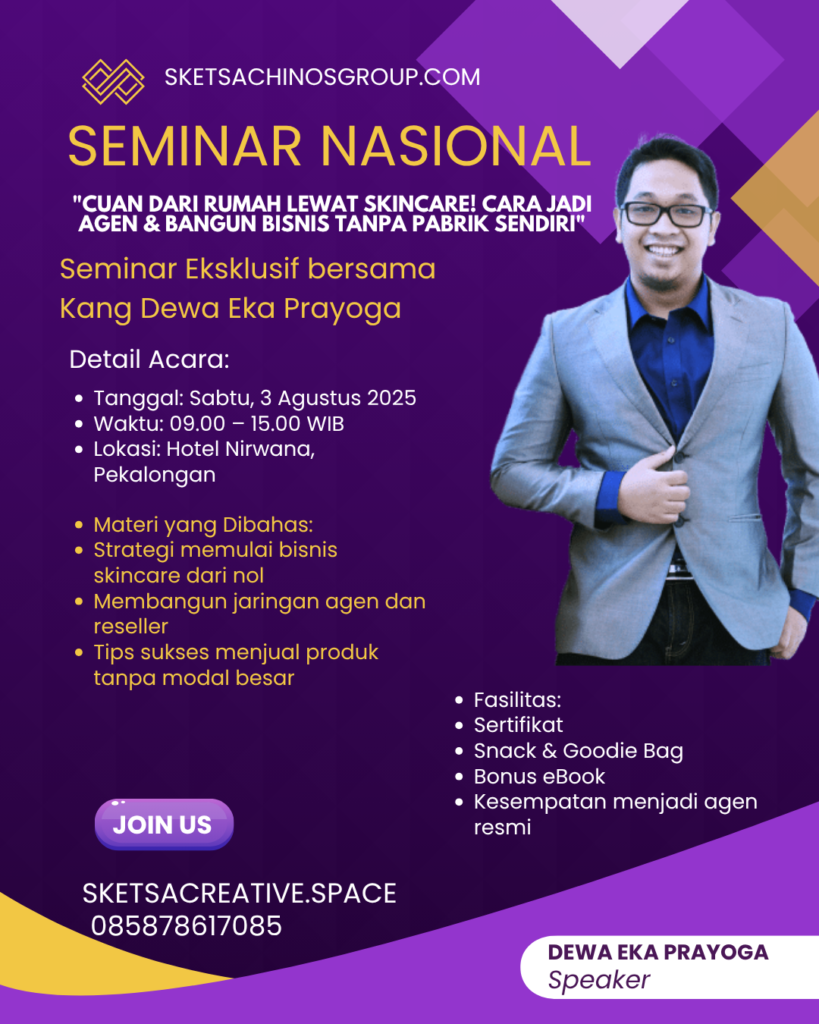 SKETSACHINOSGROUP.COM

SEMINAR NASIONAL

"CUAN DARI RUMAH LEWAT SKINCARE! CARA JADI AGEN & BANGUN BISNIS TANPA PABRIK SENDIRI"

Seminar Eksklusif bersama Kang Dewa Eka Prayoga

Detail Acara:

- Tanggal: Sabtu, 3 Agustus 2025
- Waktu: 09.00 – 15.00 WIB
- Lokasi: Hotel Nirwana, Pekalongan

- Materi yang Dibahas:
- Strategi memulai bisnis skincare dari nol
- Membangun jaringan agen dan reseller
- Tips sukses menjual produk tanpa modal besar

- Fasilitas:
- Sertifikat
- Snack & Goodie Bag
- Bonus eBook
- Kesempatan menjadi agen resmi

JOIN US

SKETSACREATIVE.SPACE
085878617085

DEWA EKA PRAYOGA
Speaker